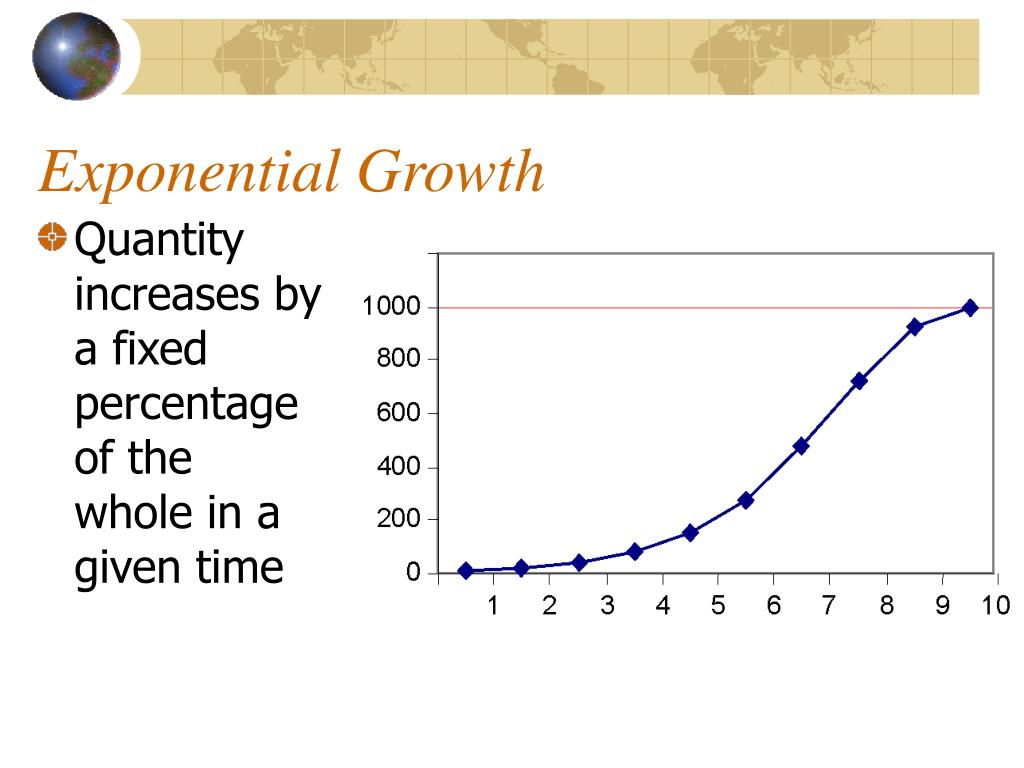 Exponential Growth

Quantity increases by a fixed percentage of the whole in a given time

1000
800
600
400
200
0
1 2 3 4 5 6 7 8 9 10